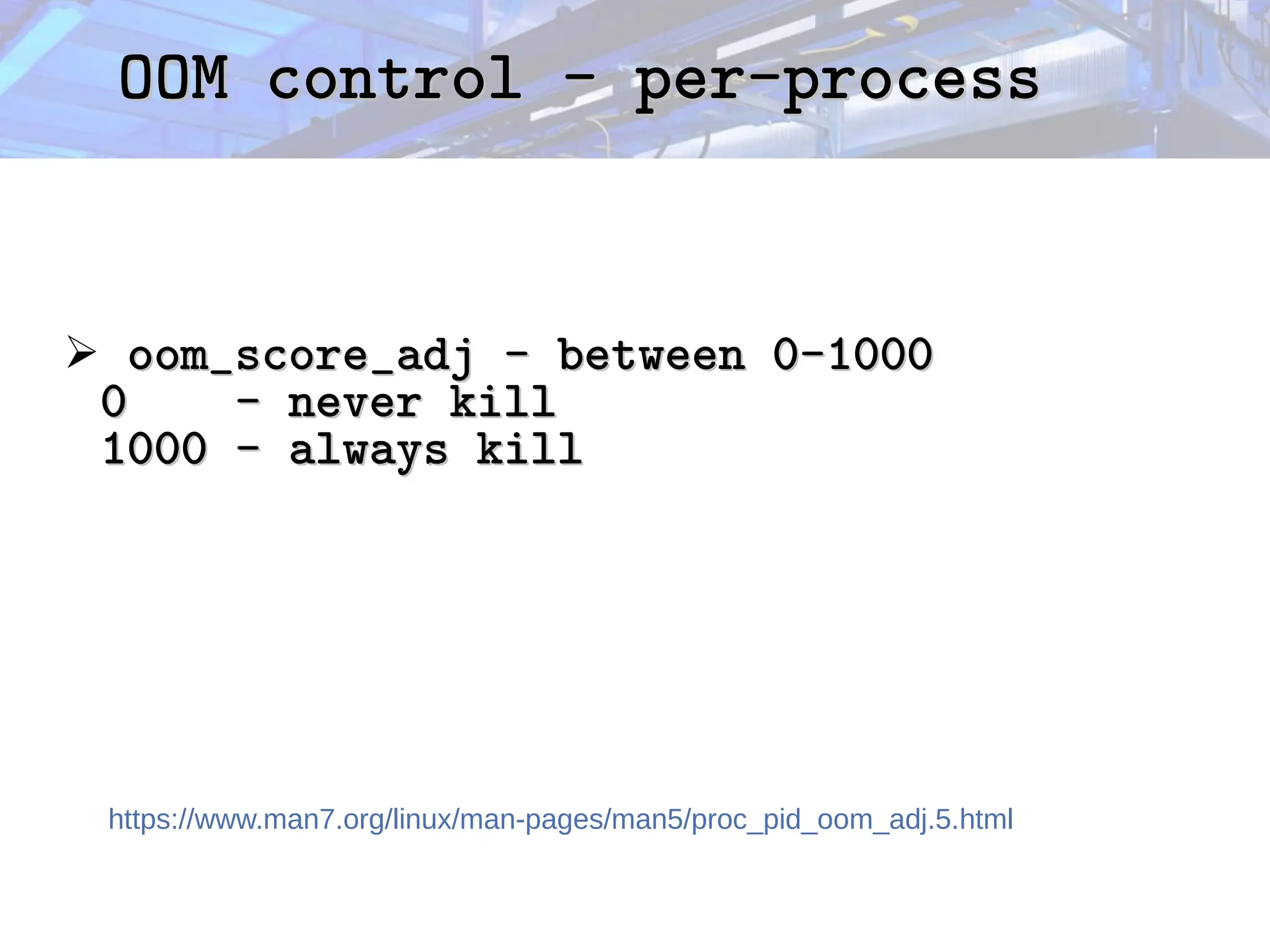 OOM control - per-process

➢ oom_score_adj - between 0-1000
0    - never kill
1000 - always kill

https://www.man7.org/linux/man-pages/man5/proc_pid_oom_adj.5.html